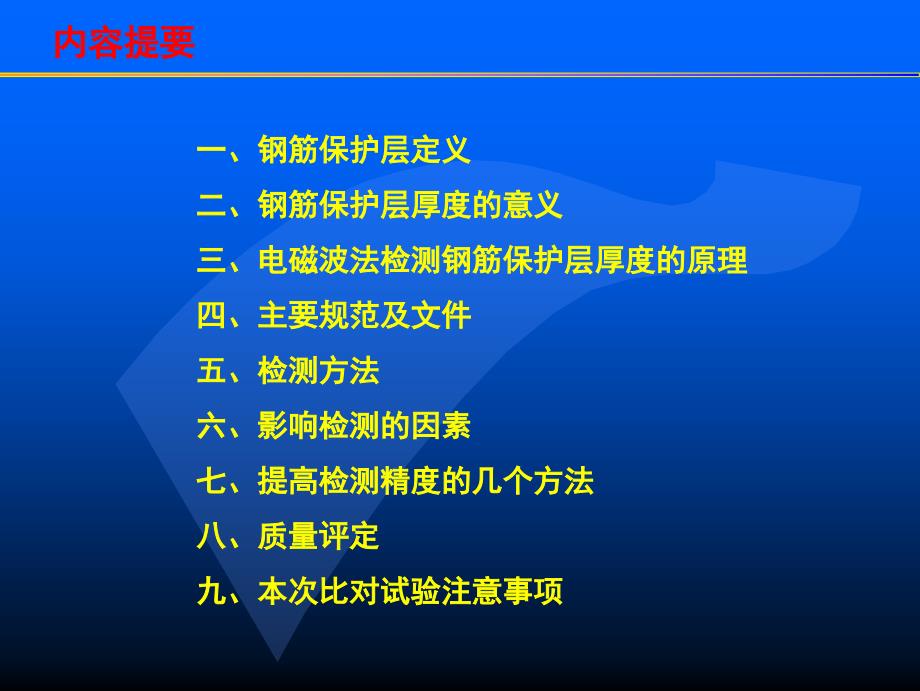 内容提要

一、钢筋保护层定义

二、钢筋保护层厚度的意义

三、电磁波法检测钢筋保护层厚度的原理

四、主要规范及文件

五、检测方法

六、影响检测的因素

七、提高检测精度的几个方法

八、质量评定

九、本次比对试验注意事项